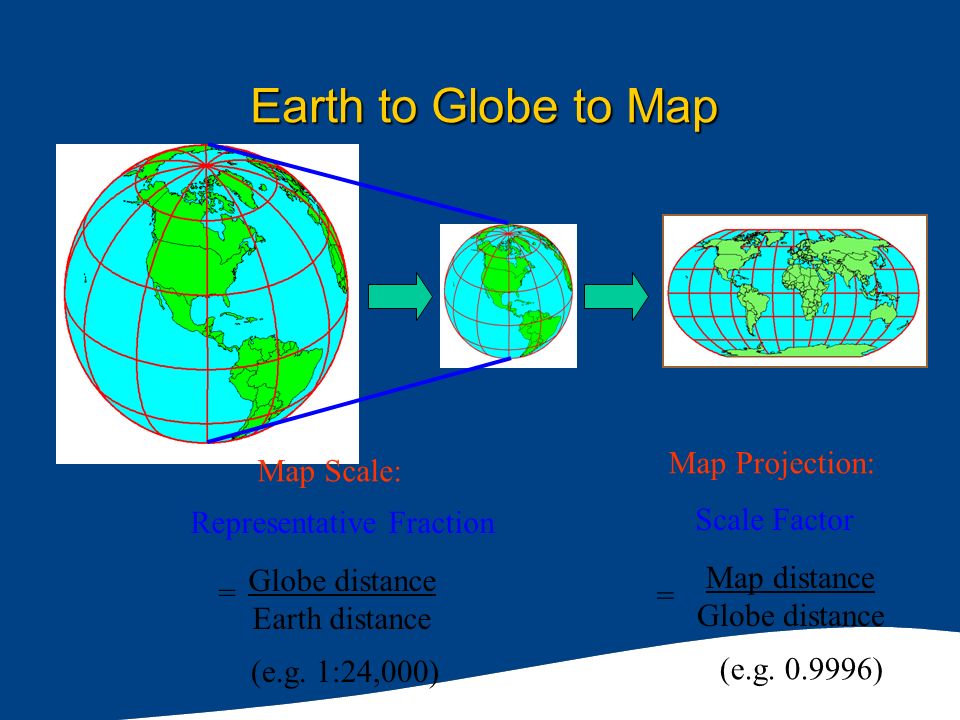 Earth to Globe to Map

Map Scale:

Representative Fraction

$= \frac{\text{Globe distance}}{\text{Earth distance}}$

(e.g. 1:24,000)

Map Projection:

Scale Factor

$= \frac{\text{Map distance}}{\text{Globe distance}}$

(e.g. 0.9996)